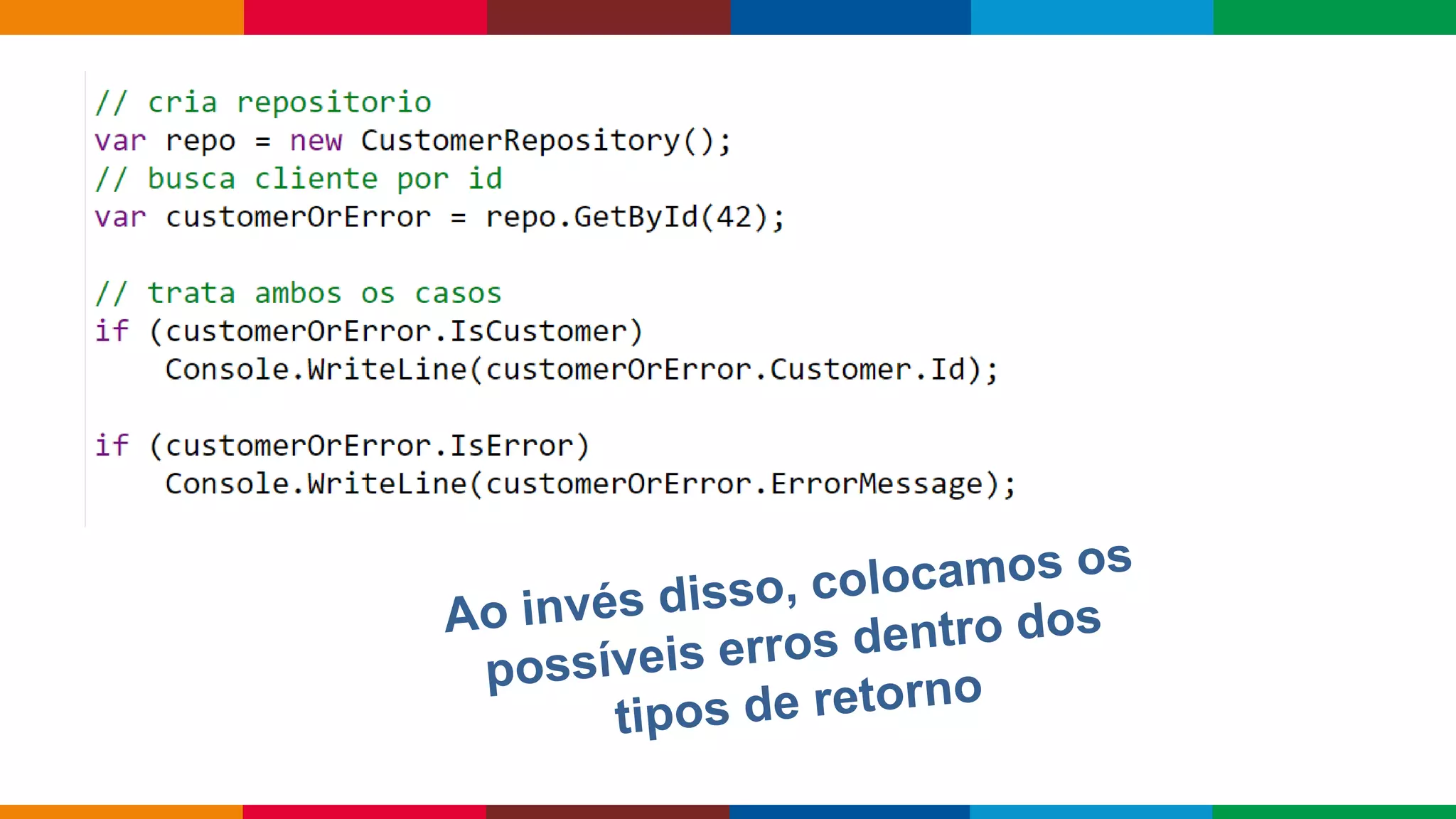 // cria repositorio
var repo = new CustomerRepository();
// busca cliente por id
var customerOrError = repo.GetById(42);

// trata ambos os casos
if (customerOrError.IsCustomer)
    Console.WriteLine(customerOrError.Customer.Id);

if (customerOrError.IsError)
    Console.WriteLine(customerOrError.ErrorMessage);

Ao invés disso, colocamos os possíveis erros dentro dos tipos de retorno